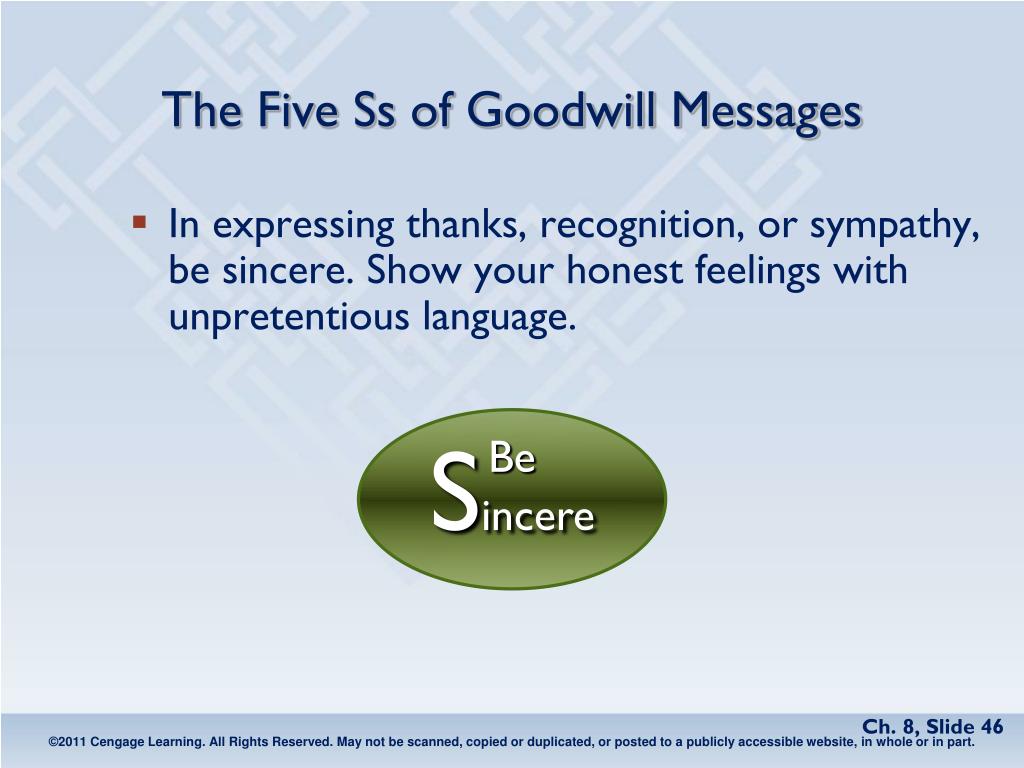 The Five Ss of Goodwill Messages

▪ In expressing thanks, recognition, or sympathy, be sincere. Show your honest feelings with unpretentious language.

Be
Sincere

Ch. 8, Slide 46

©2011 Cengage Learning. All Rights Reserved. May not be scanned, copied or duplicated, or posted to a publicly accessible website, in whole or in part.